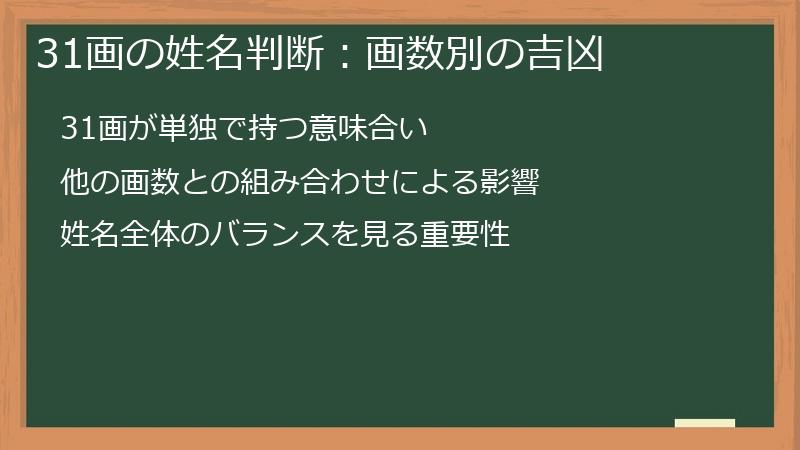 31画の姓名判断：画数別の吉凶

31画が単独で持つ意味合い

他の画数との組み合わせによる影響

姓名全体のバランスを見る重要性